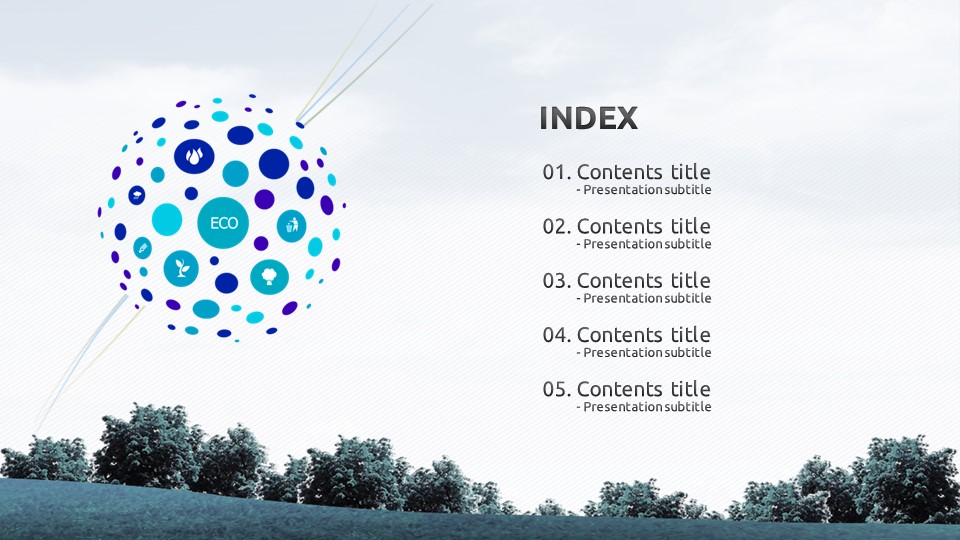 ECO

INDEX

01. Contents title
- Presentation subtitle

02. Contents title
- Presentation subtitle

03. Contents title
- Presentation subtitle

04. Contents title
- Presentation subtitle

05. Contents title
- Presentation subtitle